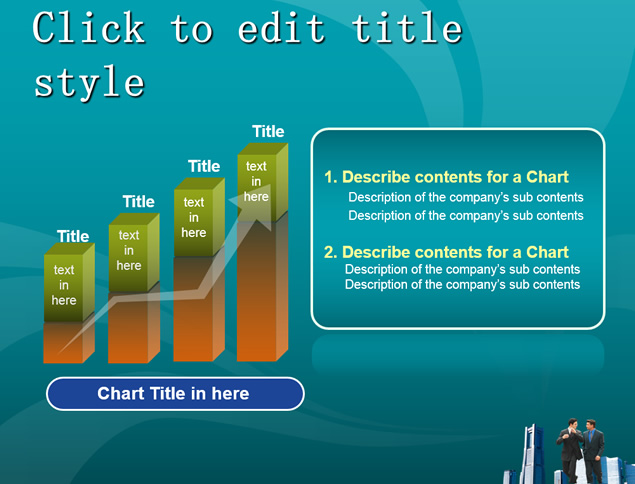 Click to edit title style

Title
text in here

Title
text in here

Title
text in here

Title
text in here

Chart Title in here

1. Describe contents for a Chart
Description of the company's sub contents
Description of the company's sub contents

2. Describe contents for a Chart
Description of the company's sub contents
Description of the company's sub contents